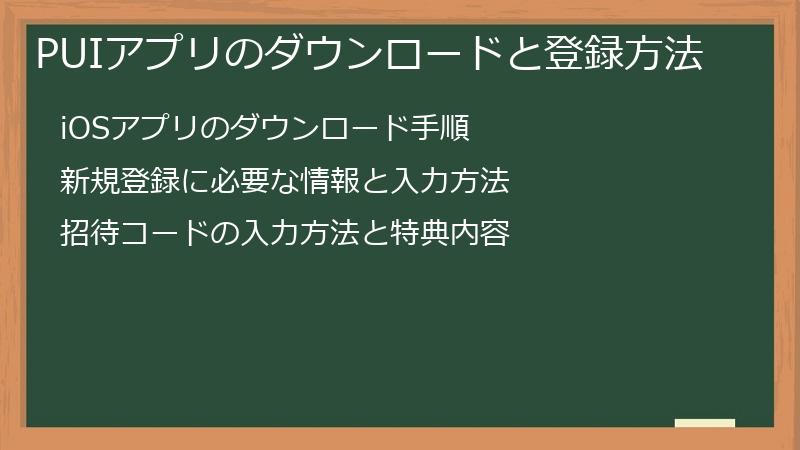 PUIアプリのダウンロードと登録方法

iOSアプリのダウンロード手順

新規登録に必要な情報と入力方法

招待コードの入力方法と特典内容